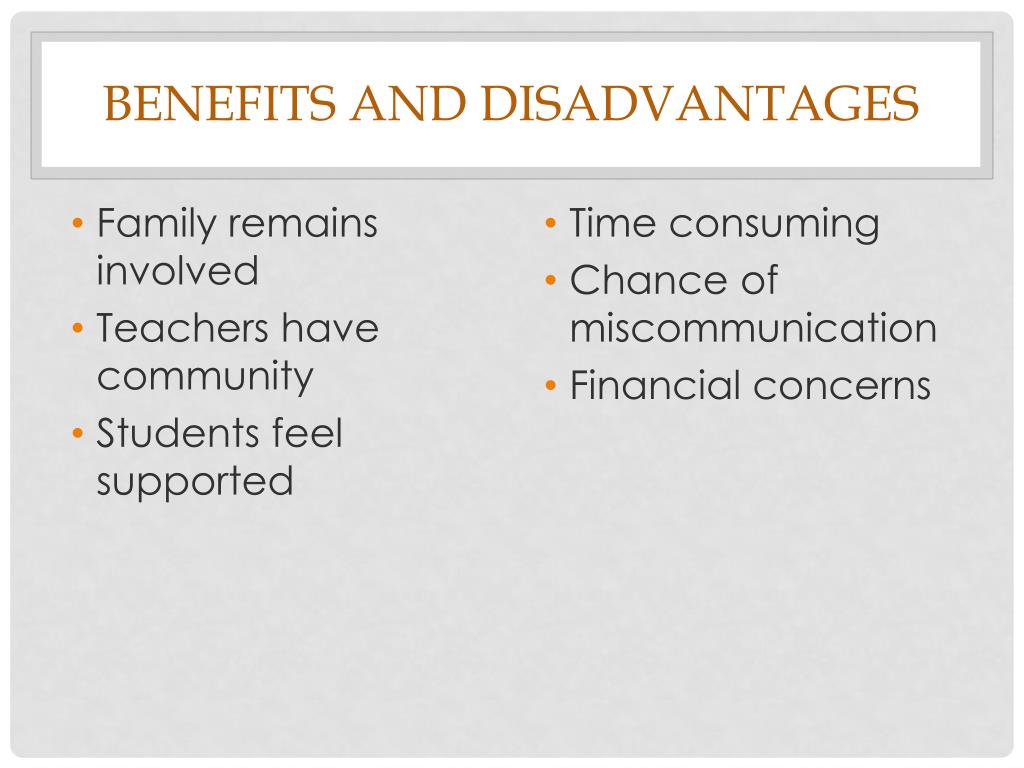 BENEFITS AND DISADVANTAGES

• Family remains involved
• Teachers have community
• Students feel supported

• Time consuming
• Chance of miscommunication
• Financial concerns